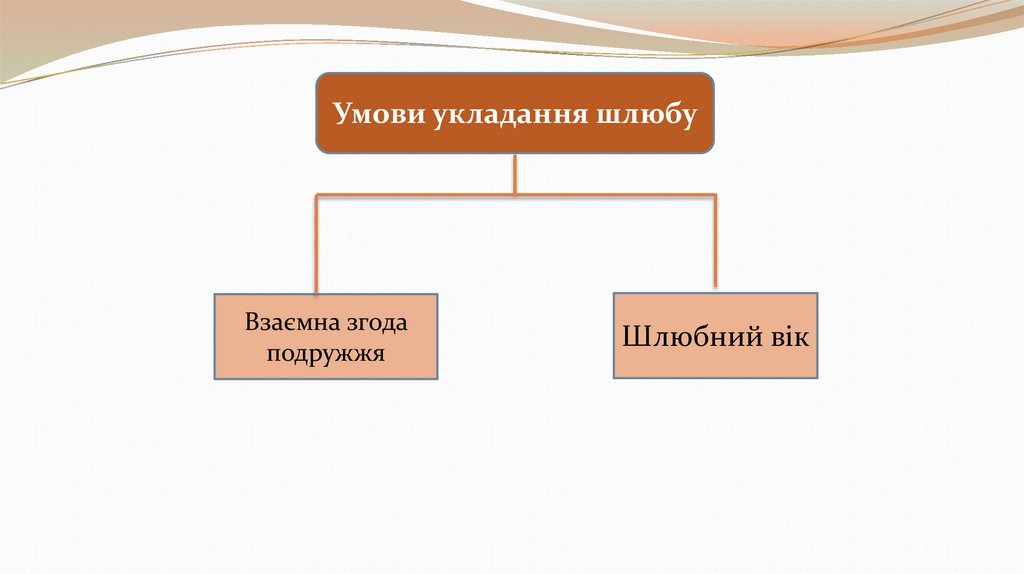 Умови укладання шлюбу

Взаємна згода подружжя

Шлюбний вік